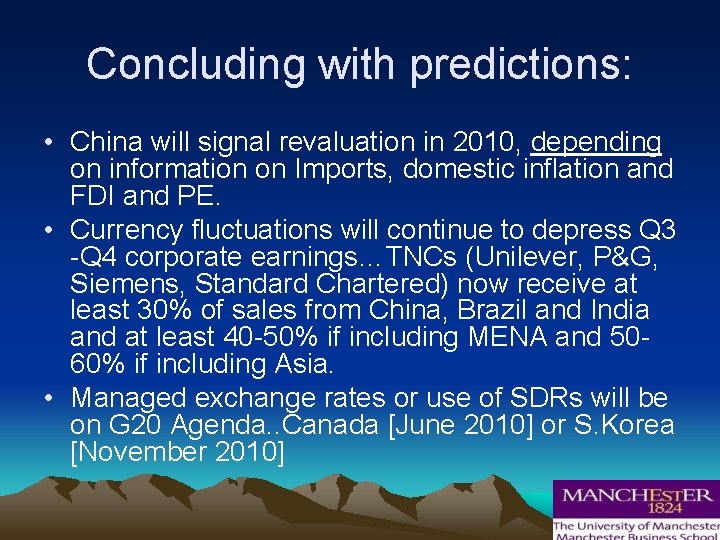 Concluding with predictions:

• China will signal revaluation in 2010, depending on information on Imports, domestic inflation and FDI and PE.

• Currency fluctuations will continue to depress Q3 -Q4 corporate earnings…TNCs (Unilever, P&G, Siemens, Standard Chartered) now receive at least 30% of sales from China, Brazil and India and at least 40-50% if including MENA and 50-60% if including Asia.

• Managed exchange rates or use of SDRs will be on G20 Agenda..Canada [June 2010] or S.Korea [November 2010]

MANCHESTER 1824
The University of Manchester
Manchester Business School